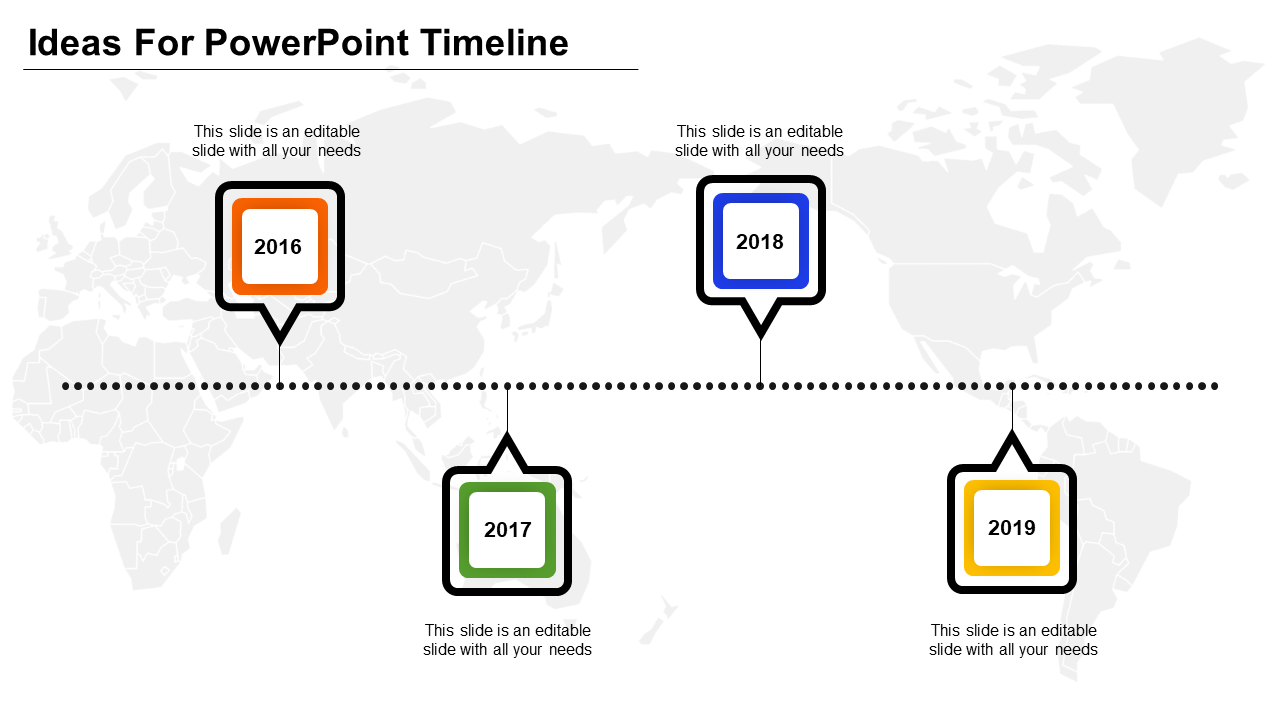 Ideas For PowerPoint Timeline

This slide is an editable slide with all your needs

2016

This slide is an editable slide with all your needs

2018

2017

This slide is an editable slide with all your needs

2019

This slide is an editable slide with all your needs